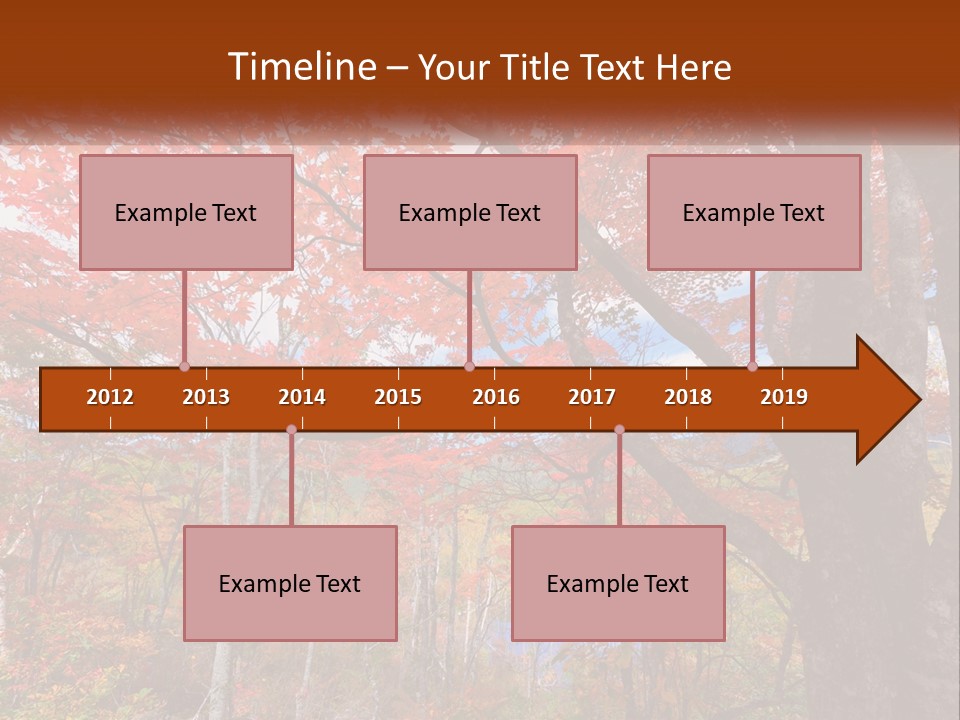 Timeline – Your Title Text Here

Example Text

Example Text

Example Text

2012 2013 2014 2015 2016 2017 2018 2019

Example Text

Example Text